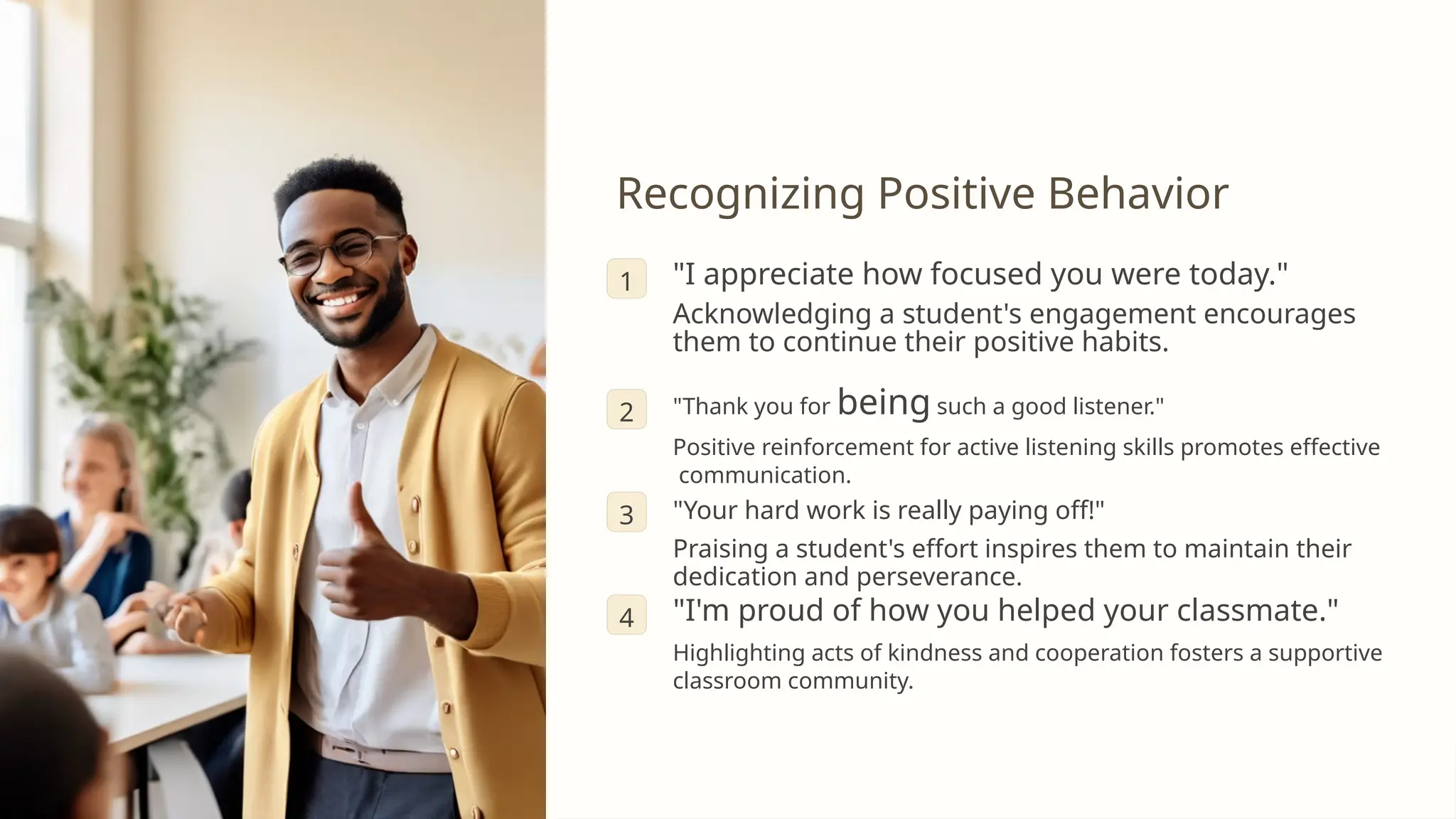 Recognizing Positive Behavior

1

"I appreciate how focused you were today."

Acknowledging a student's engagement encourages them to continue their positive habits.

2

"Thank you for being such a good listener."

Positive reinforcement for active listening skills promotes effective communication.

3

"Your hard work is really paying off!"

Praising a student's effort inspires them to maintain their dedication and perseverance.

4

"I'm proud of how you helped your classmate."

Highlighting acts of kindness and cooperation fosters a supportive classroom community.